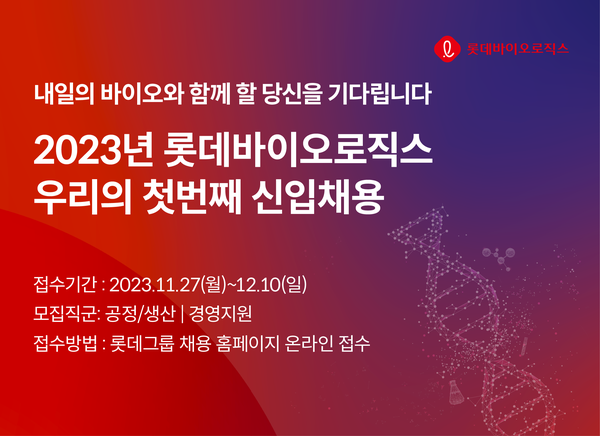 롯데바이오로직스

내일의 바이오와 함께 할 당신을 기다립니다

2023년 롯데바이오로직스
우리의 첫번째 신입채용

접수기간 : 2023.11.27(월)~12.10(일)
모집직군: 공정/생산 | 경영지원
접수방법 : 롯데그룹 채용 홈페이지 온라인 접수